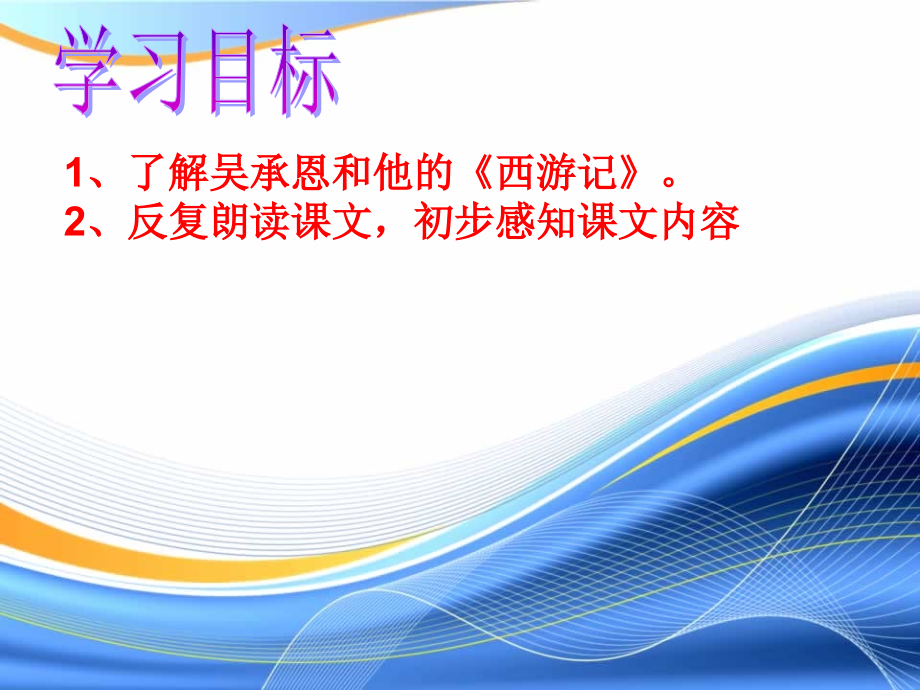 学习目标

1、了解吴承恩和他的《西游记》。
2、反复朗读课文，初步感知课文内容